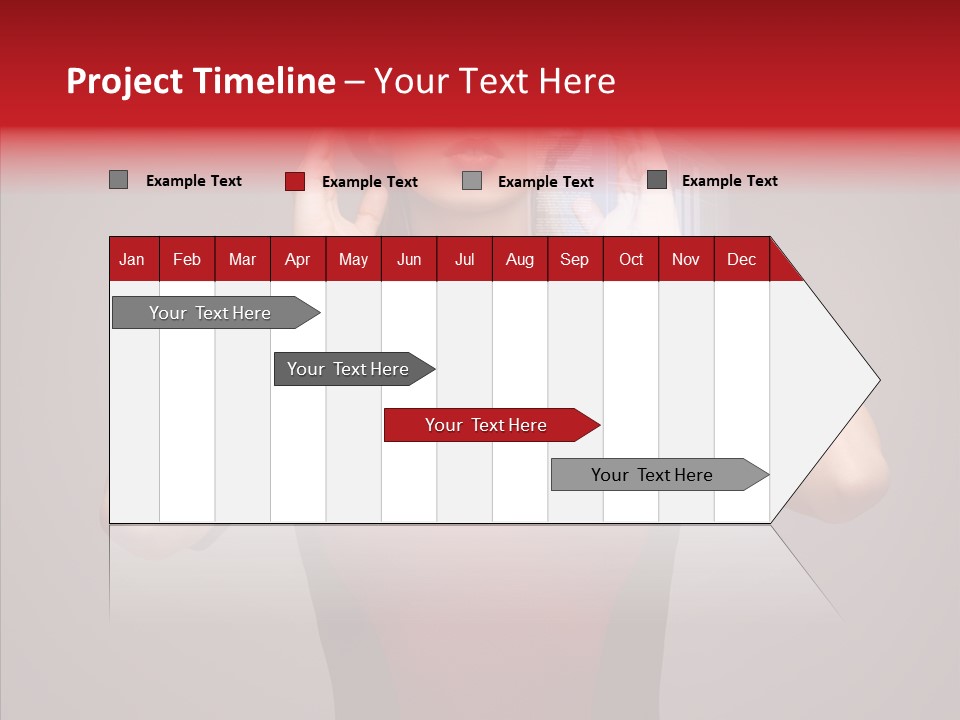 Project Timeline – Your Text Here

Example Text
Example Text
Example Text
Example Text

| Jan | Feb | Mar | Apr | May | Jun | Jul | Aug | Sep | Oct | Nov | Dec |
|---|---|---|---|---|---|---|---|---|---|---|---|

Your Text Here

Your Text Here

Your Text Here

Your Text Here